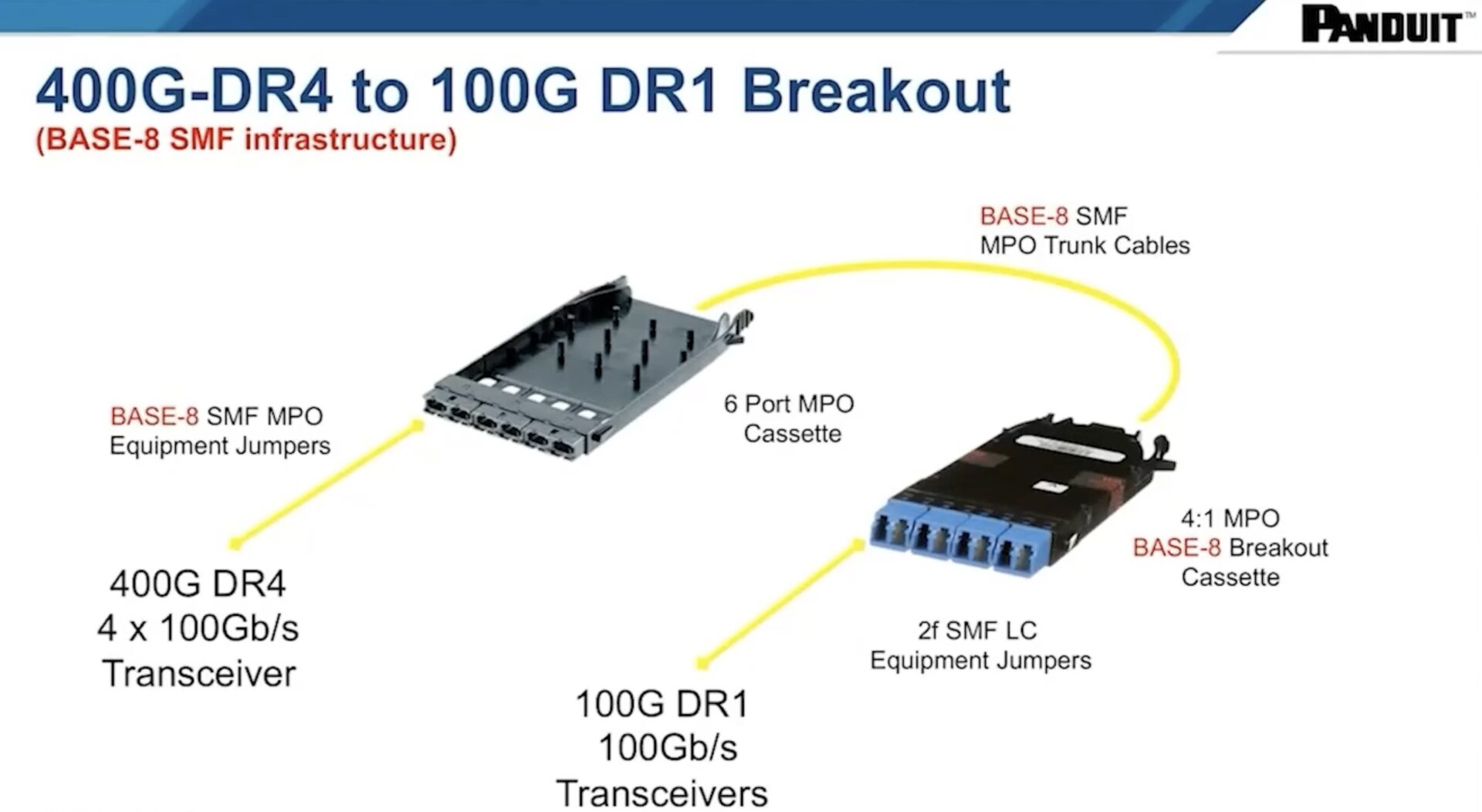 PANDUIT™

400G-DR4 to 100G DR1 Breakout
(BASE-8 SMF infrastructure)

BASE-8 SMF
MPO Trunk Cables

BASE-8 SMF MPO
Equipment Jumpers

6 Port MPO
Cassette

4:1 MPO
BASE-8 Breakout
Cassette

400G DR4
4 x 100Gb/s
Transceiver

2f SMF LC
Equipment Jumpers

100G DR1
100Gb/s
Transceivers